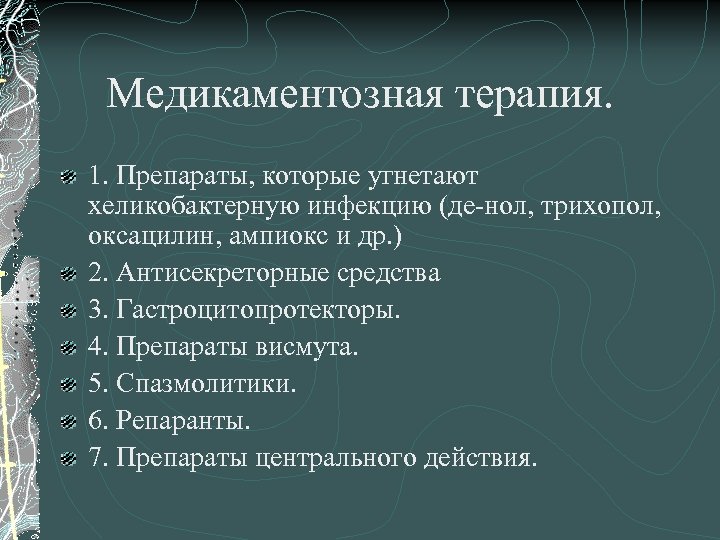 Медикаментозная терапия.

1. Препараты, которые угнетают хеликобактерную инфекцию (де-нол, трихопол, оксацилин, ампиокс и др.)

2. Антисекреторные средства

3. Гастроцитопротекторы.

4. Препараты висмута.

5. Спазмолитики.

6. Репаранты.

7. Препараты центрального действия.